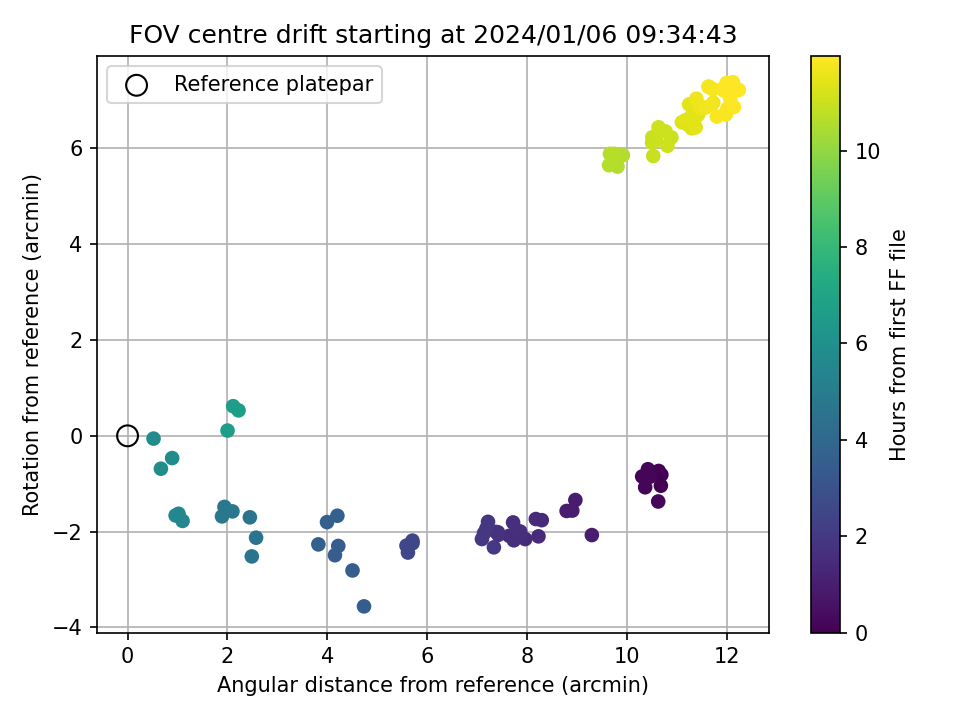 FOV centre drift starting at 2024/01/06 09:34:43

Reference platepar

Rotation from reference (arcmin)

6
4
2
0
−2
−4

0
2
4
6
8
10
12

Angular distance from reference (arcmin)

Hours from first FF file

10
8
6
4
2
0